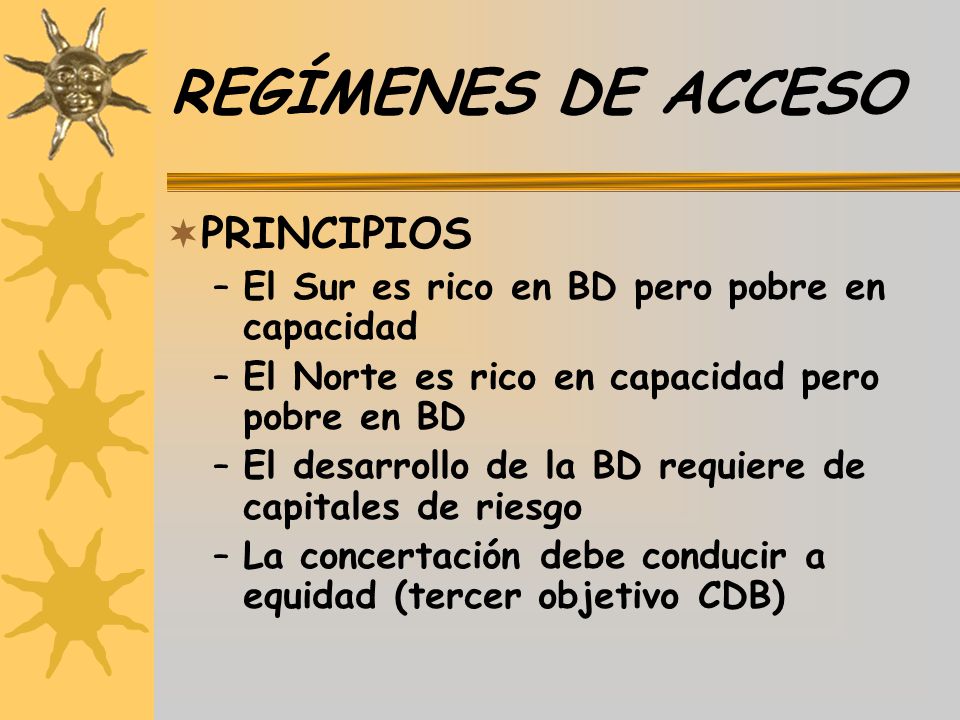 REGÍMENES DE ACCESO

PRINCIPIOS

– El Sur es rico en BD pero pobre en capacidad
– El Norte es rico en capacidad pero pobre en BD
– El desarrollo de la BD requiere de capitales de riesgo
– La concertación debe conducir a equidad (tercer objetivo CDB)